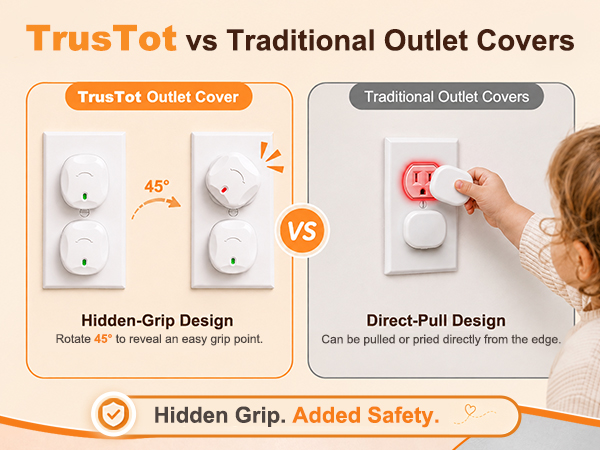 TrusTot vs Traditional Outlet Covers

TrusTot Outlet Cover

45°

Hidden-Grip Design
Rotate 45° to reveal an easy grip point.

VS

Traditional Outlet Covers

Direct-Pull Design
Can be pulled or pried directly from the edge.

Hidden Grip. Added Safety.